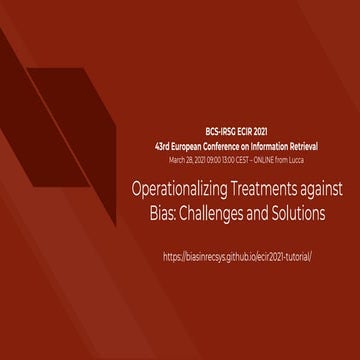 BCS-IRSG ECIR 2021
43rd European Conference on Information Retrieval
March 28, 2021 09:00 13:00 CEST – ONLINE from Lucca

Operationalizing Treatments against Bias: Challenges and Solutions

https://biasinrecsys.github.io/ecir2021-tutorial/